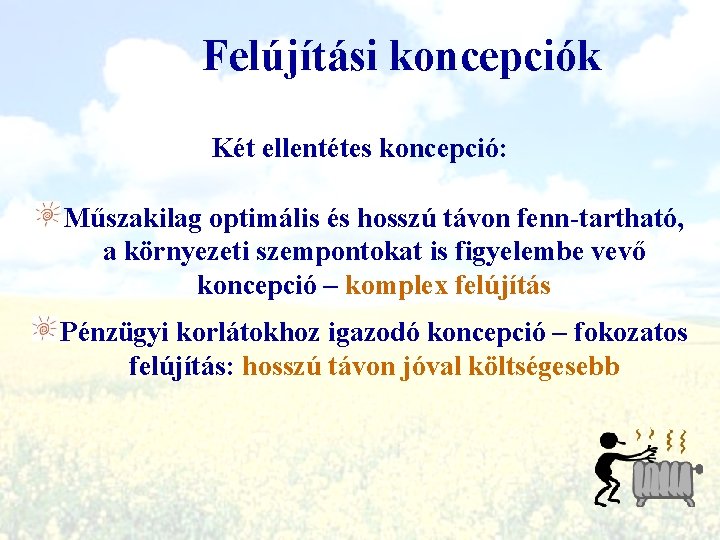 Felújítási koncepciók

Két ellentétes koncepció:

Műszakilag optimális és hosszú távon fenn-tartható, a környezeti szempontokat is figyelembe vevő koncepció – komplex felújítás

Pénzügyi korlátokhoz igazodó koncepció – fokozatos felújítás: hosszú távon jóval költségesebb